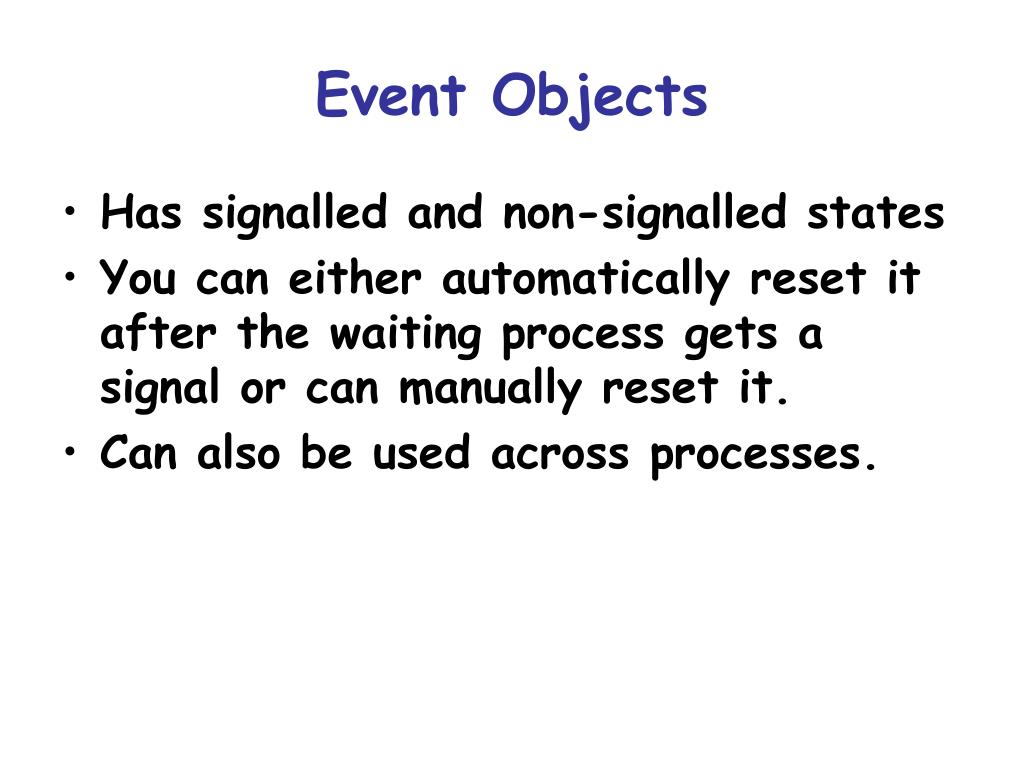 Event Objects

• Has signalled and non-signalled states
• You can either automatically reset it after the waiting process gets a signal or can manually reset it.
• Can also be used across processes.